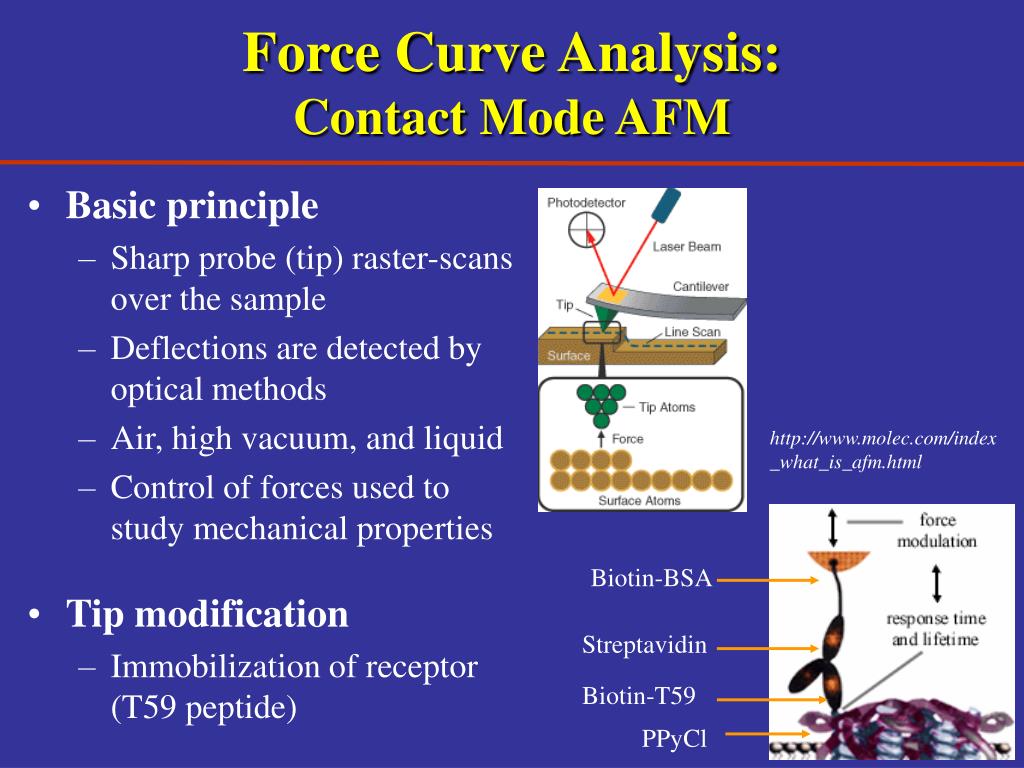 Force Curve Analysis:
Contact Mode AFM

• Basic principle
– Sharp probe (tip) raster-scans over the sample
– Deflections are detected by optical methods
– Air, high vacuum, and liquid
– Control of forces used to study mechanical properties

• Tip modification
– Immobilization of receptor (T59 peptide)

Photodetector
Laser Beam
Cantilever
Tip
Line Scan
Surface
Tip Atoms
Force
Surface Atoms

http://www.molec.com/index_what_is_afm.html

force modulation
response time and lifetime

Biotin-BSA
Streptavidin
Biotin-T59
PPyCl